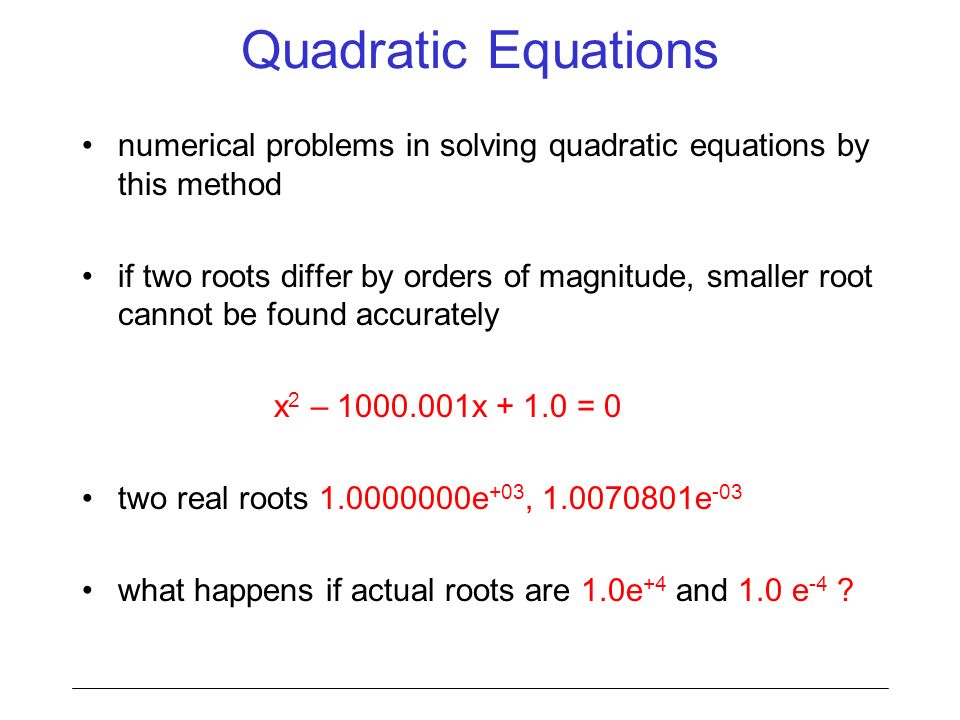 Quadratic Equations

• numerical problems in solving quadratic equations by this method

• if two roots differ by orders of magnitude, smaller root cannot be found accurately

$x^2 – 1000.001x + 1.0 = 0$

• two real roots $1.0000000e^{+03}$, $1.0070801e^{-03}$

• what happens if actual roots are $1.0e^{+4}$ and $1.0\ e^{-4}$ ?